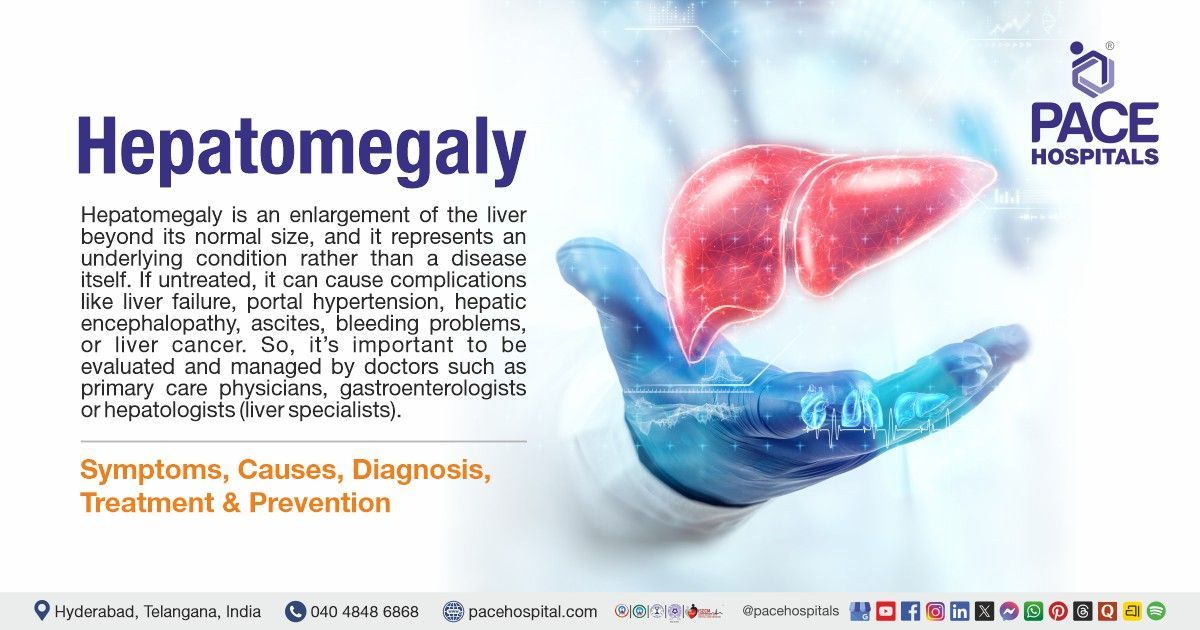 PACE
HOSPITALS

Hepatomegaly

Hepatomegaly is an enlargement of the liver beyond its normal size, and it represents an underlying condition rather than a disease itself. If untreated, it can cause complications like liver failure, portal hypertension, hepatic encephalopathy, ascites, bleeding problems, or liver cancer. So, it's important to be evaluated and managed by doctors such as primary care physicians, gastroenterologists or hepatologists (liver specialists).

Symptoms, Causes, Diagnosis, Treatment & Prevention

Hyderabad, Telangana, India 040 4848 6868 pacehospital.com @pacehospitals